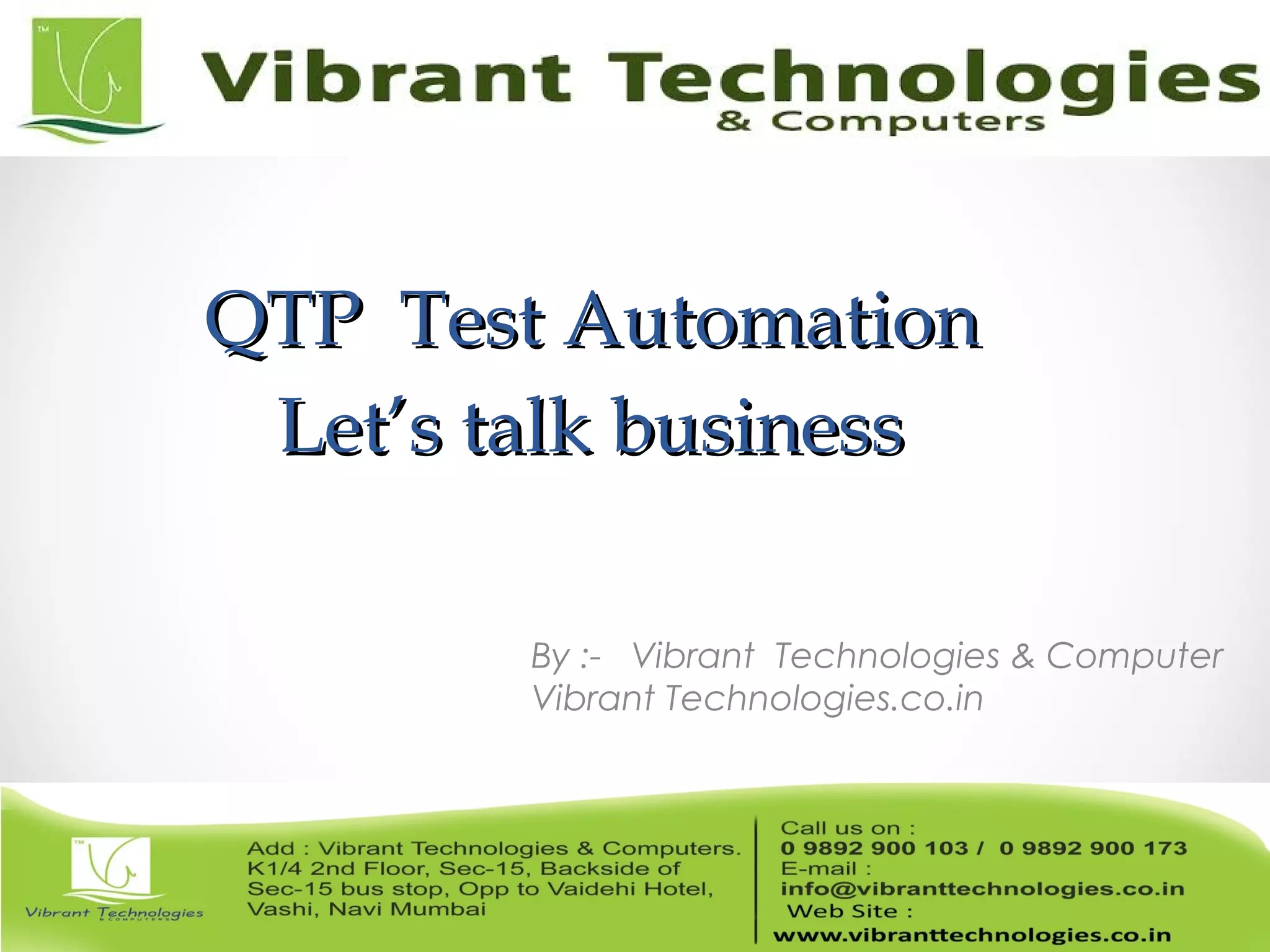 TM

Vibrant Technologies
& Computers

QTP Test Automation
Let’s talk business

By :- Vibrant Technologies & Computer
Vibrant Technologies.co.in

TM

Vibrant Technologies
& COMPUTERS

Add : Vibrant Technologies & Computers. K1/4 2nd Floor, Sec-15, Backside of Sec-15 bus stop, Opp to Vaidehi Hotel, Vashi, Navi Mumbai

Call us on :
0 9892 900 103 / 0 9892 900 173
E-mail :
info@vibranttechnologies.co.in
Web Site :
www.vibranttechnologies.co.in